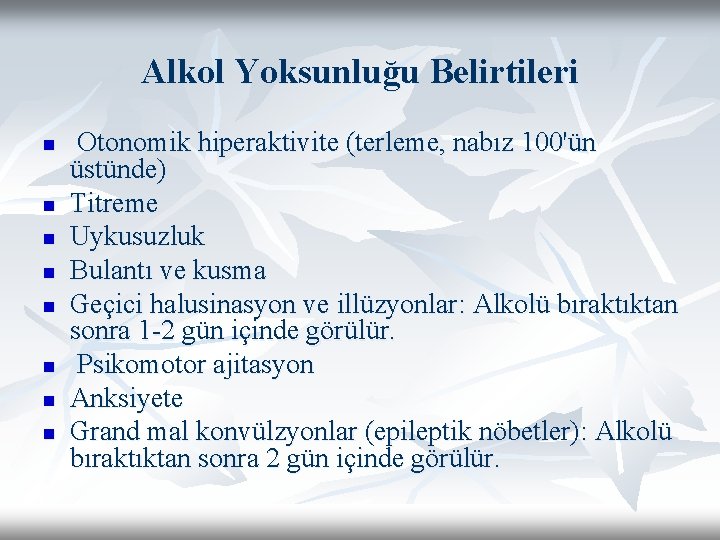 Alkol Yoksunluğu Belirtileri

- Otonomik hiperaktivite (terleme, nabız 100'ün üstünde)
- Titreme
- Uykusuzluk
- Bulantı ve kusma
- Geçici halusinasyon ve illüzyonlar: Alkolü bıraktıktan sonra 1-2 gün içinde görülür.
- Psikomotor ajitasyon
- Anksiyete
- Grand mal konvülzyonlar (epileptik nöbetler): Alkolü bıraktıktan sonra 2 gün içinde görülür.